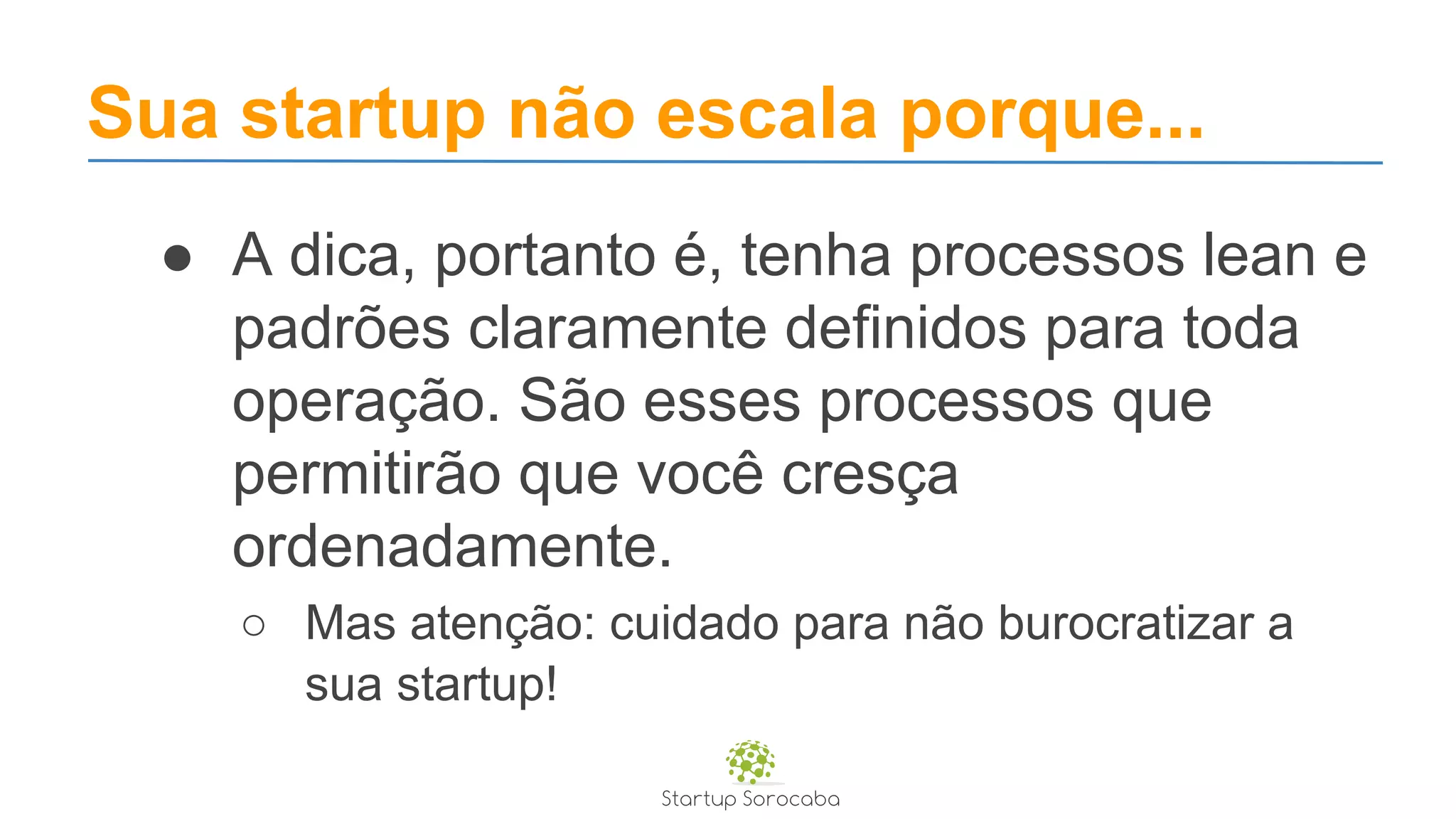 Sua startup não escala porque...

● A dica, portanto é, tenha processos lean e padrões claramente definidos para toda operação. São esses processos que permitirão que você cresça ordenadamente.

○ Mas atenção: cuidado para não burocratizar a sua startup!

Startup Sorocaba